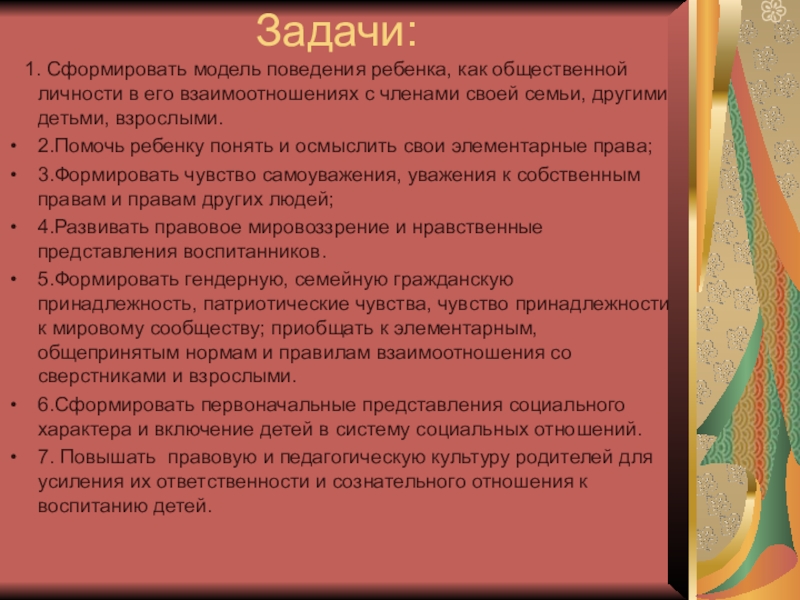 Задачи:

1. Сформировать модель поведения ребенка, как общественной личности в его взаимоотношениях с членами своей семьи, другими детьми, взрослыми.

• 2.Помочь ребенку понять и осмыслить свои элементарные права;

• 3.Формировать чувство самоуважения, уважения к собственным правам и правам других людей;

• 4.Развивать правовое мировоззрение и нравственные представления воспитанников.

• 5.Формировать гендерную, семейную гражданскую принадлежность, патриотические чувства, чувство принадлежности к мировому сообществу; приобщать к элементарным, общепринятым нормам и правилам взаимоотношения со сверстниками и взрослыми.

• 6.Сформировать первоначальные представления социального характера и включение детей в систему социальных отношений.

• 7. Повышать правовую и педагогическую культуру родителей для усиления их ответственности и сознательного отношения к воспитанию детей.